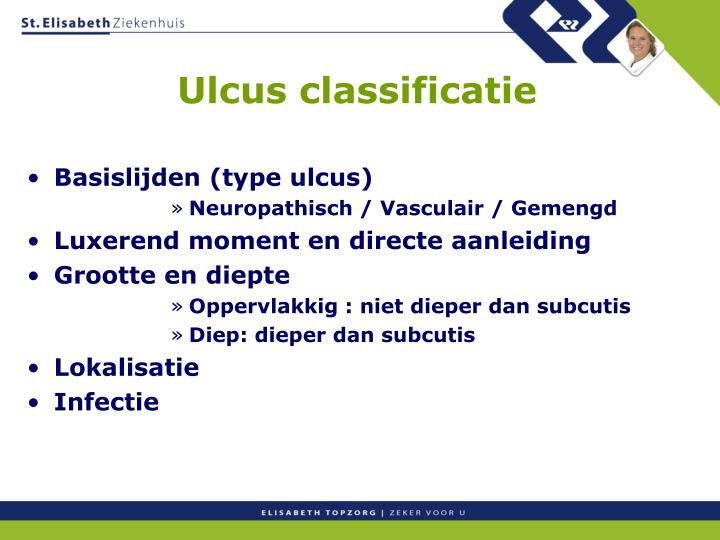 St. Elisabeth Ziekenhuis

Ulcus classificatie

• Basislijden (type ulcus)
» Neuropathisch / Vasculair / Gemengd
• Luxerend moment en directe aanleiding
• Grootte en diepte
» Oppervlakkig : niet dieper dan subcutis
» Diep: dieper dan subcutis
• Lokalisatie
• Infectie

ELISABETH TOPZORG | ZEKER VOOR U